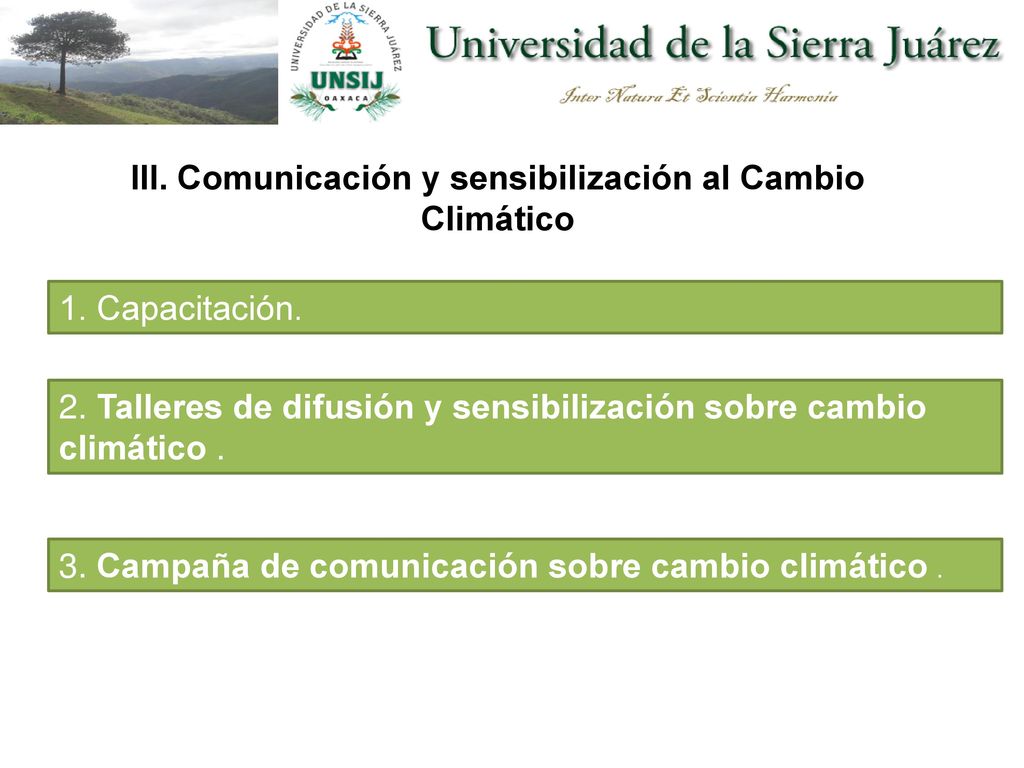 UNIVERSIDAD DE LA SIERRA JUÁREZ
UNSIJ
OAXACA

Universidad de la Sierra Juárez
Inter Natura Et Scientia Harmonia

III. Comunicación y sensibilización al Cambio Climático

1. Capacitación.

2. Talleres de difusión y sensibilización sobre cambio climático .

3. Campaña de comunicación sobre cambio climático .